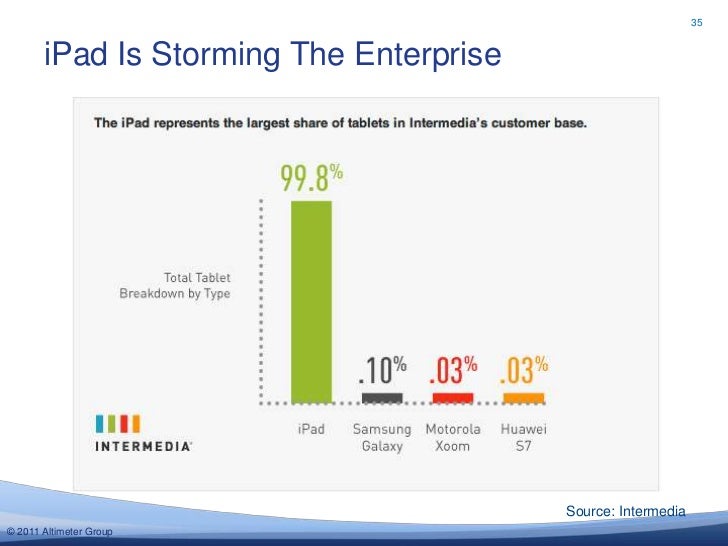 35

iPad Is Storming The Enterprise

The iPad represents the largest share of tablets in Intermedia's customer base.

Total Tablet Breakdown by Type

99.8%

.10%

.03%

.03%

iPad

Samsung Galaxy

Motorola Xoom

Huawei S7

INTERMEDIA

Source: Intermedia

© 2011 Altimeter Group